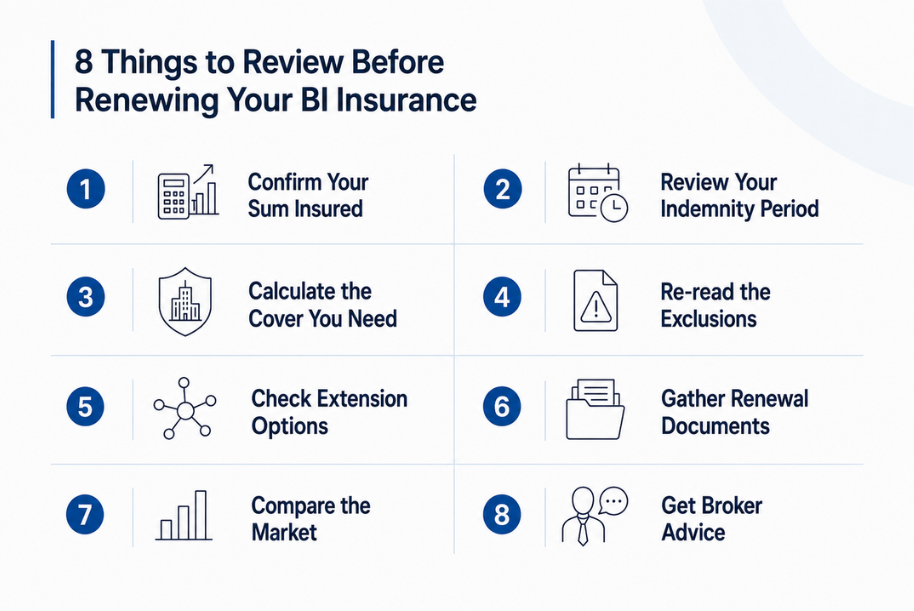 8 Things to Review Before Renewing Your BI Insurance

1 Confirm Your Sum Insured

2 Review Your Indemnity Period

3 Calculate the Cover You Need

4 Re-read the Exclusions

5 Check Extension Options

6 Gather Renewal Documents

7 Compare the Market

8 Get Broker Advice